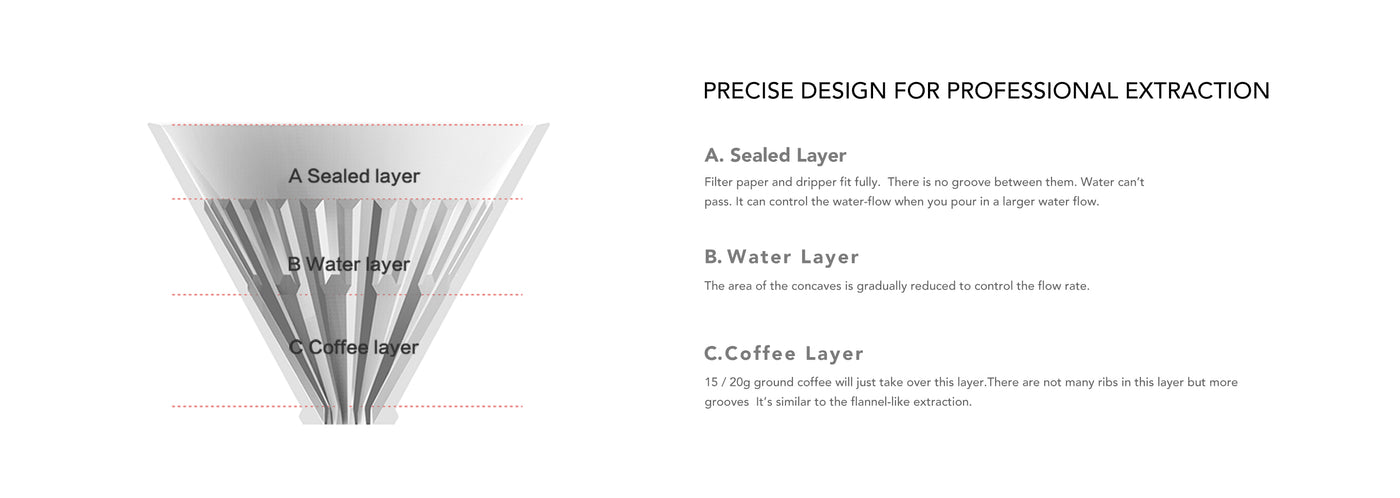 A Sealed layer

B Water layer

C Coffee layer

PRECISE DESIGN FOR PROFESSIONAL EXTRACTION

A. Sealed Layer

Filter paper and dripper fit fully. There is no groove between them. Water can't pass. It can control the water-flow when you pour in a larger water flow.

B. Water Layer

The area of the concaves is gradually reduced to control the flow rate.

C.Coffee Layer

15 / 20g ground coffee will just take over this layer.There are not many ribs in this layer but more grooves It's similar to the flannel-like extraction.